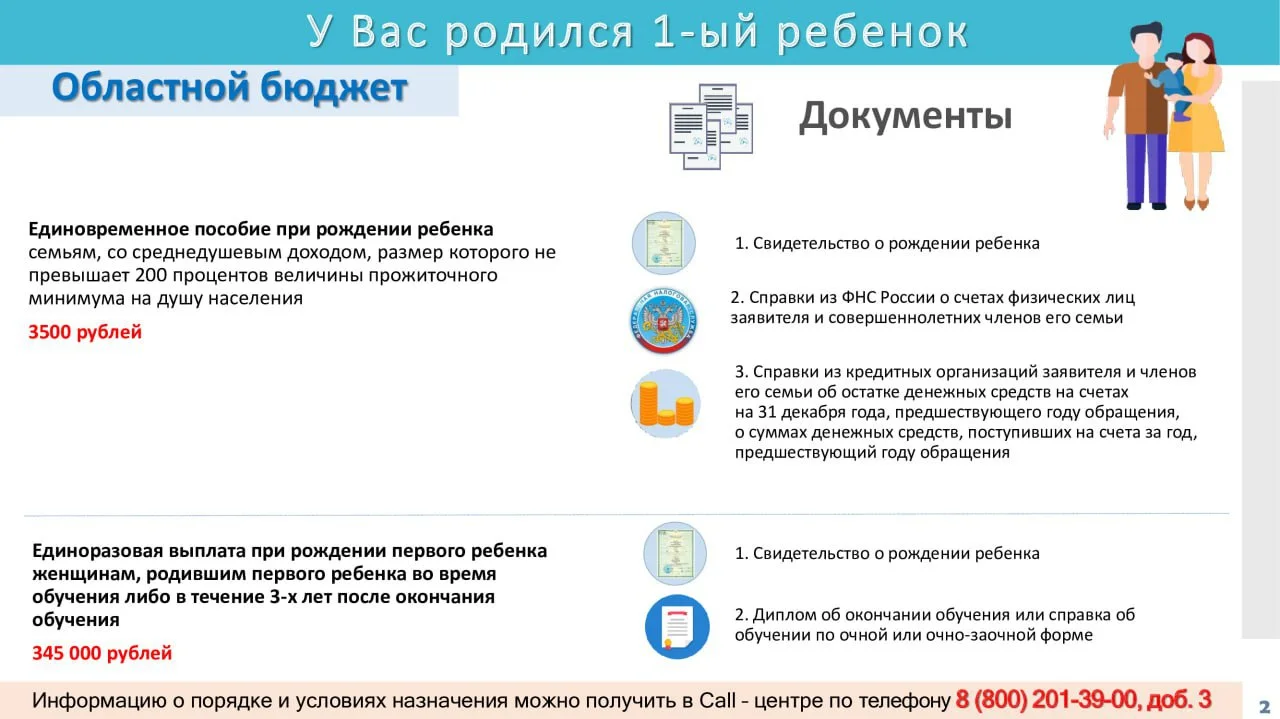 У Вас родился 1-ый ребенок

Областной бюджет

Документы

Единовременное пособие при рождении ребенка семьям, со среднедушевым доходом, размер которого не превышает 200 процентов величины прожиточного минимума на душу населения

3500 рублей

1. Свидетельство о рождении ребенка

2. Справки из ФНС России о счетах физических лиц заявителя и совершеннолетних членов его семьи

3. Справки из кредитных организаций заявителя и членов его семьи об остатке денежных средств на счетах на 31 декабря года, предшествующего году обращения, о суммах денежных средств, поступивших на счета за год, предшествующий году обращения

Единоразовая выплата при рождении первого ребенка женщинам, родившим первого ребенка во время обучения либо в течение 3-х лет после окончания обучения

345 000 рублей

1. Свидетельство о рождении ребенка

2. Диплом об окончании обучения или справка об обучении по очной или очно-заочной форме

Информацию о порядке и условиях назначения можно получить в Call - центре по телефону 8 (800) 201-39-00, доб. 3

2